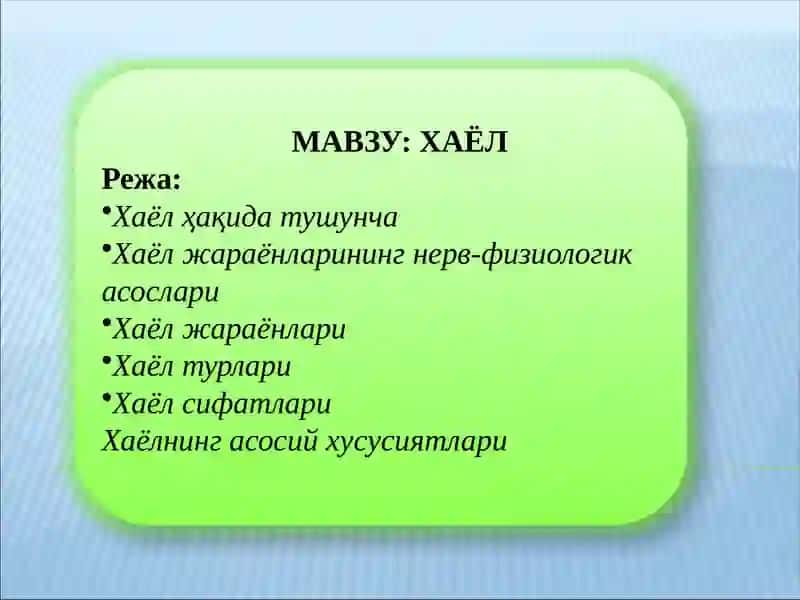 МАВЗУ: ХАЁЛ

Режа:

•Хаёл ҳақида тушунча

•Хаёл жараёнларининг нерв-физиологик асослари

•Хаёл жараёнлари

•Хаёл турлари

•Хаёл сифатлари

Хаёлнинг асосий хусусиятлари